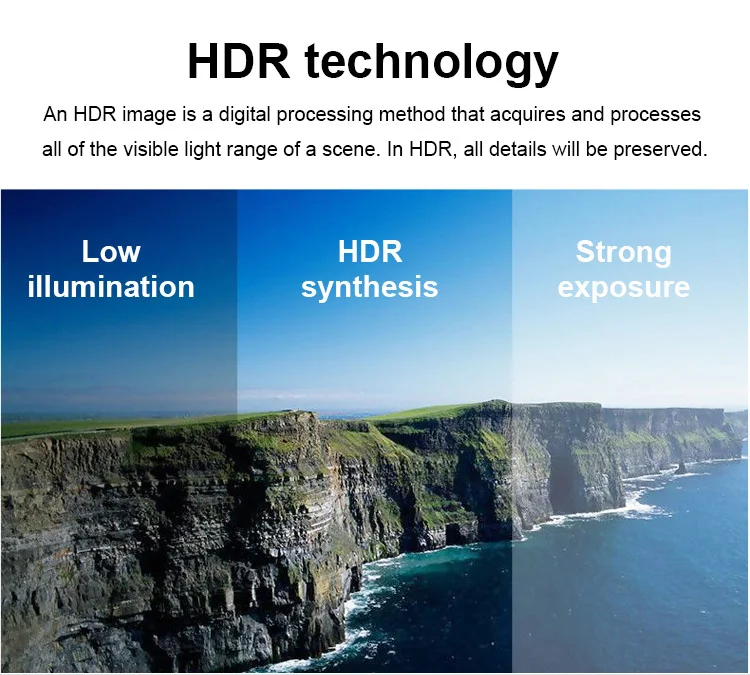 HDR technology

An HDR image is a digital processing method that acquires and processes all of the visible light range of a scene. In HDR, all details will be preserved.

Low illumination

HDR synthesis

Strong exposure